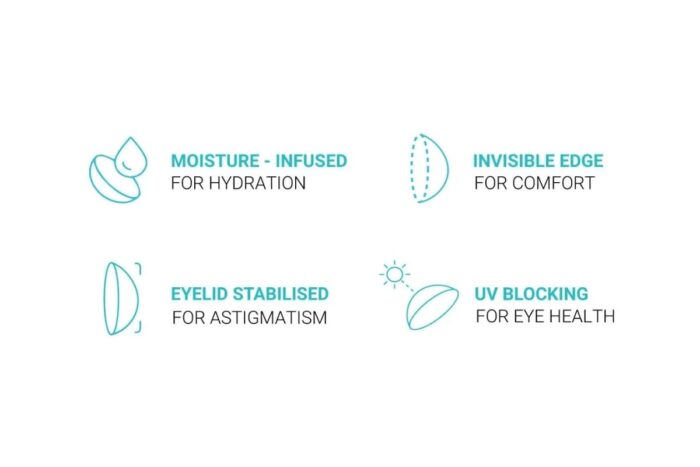 MOISTURE - INFUSED
FOR HYDRATION

INVISIBLE EDGE
FOR COMFORT

EYELID STABILISED
FOR ASTIGMATISM

UV BLOCKING
FOR EYE HEALTH